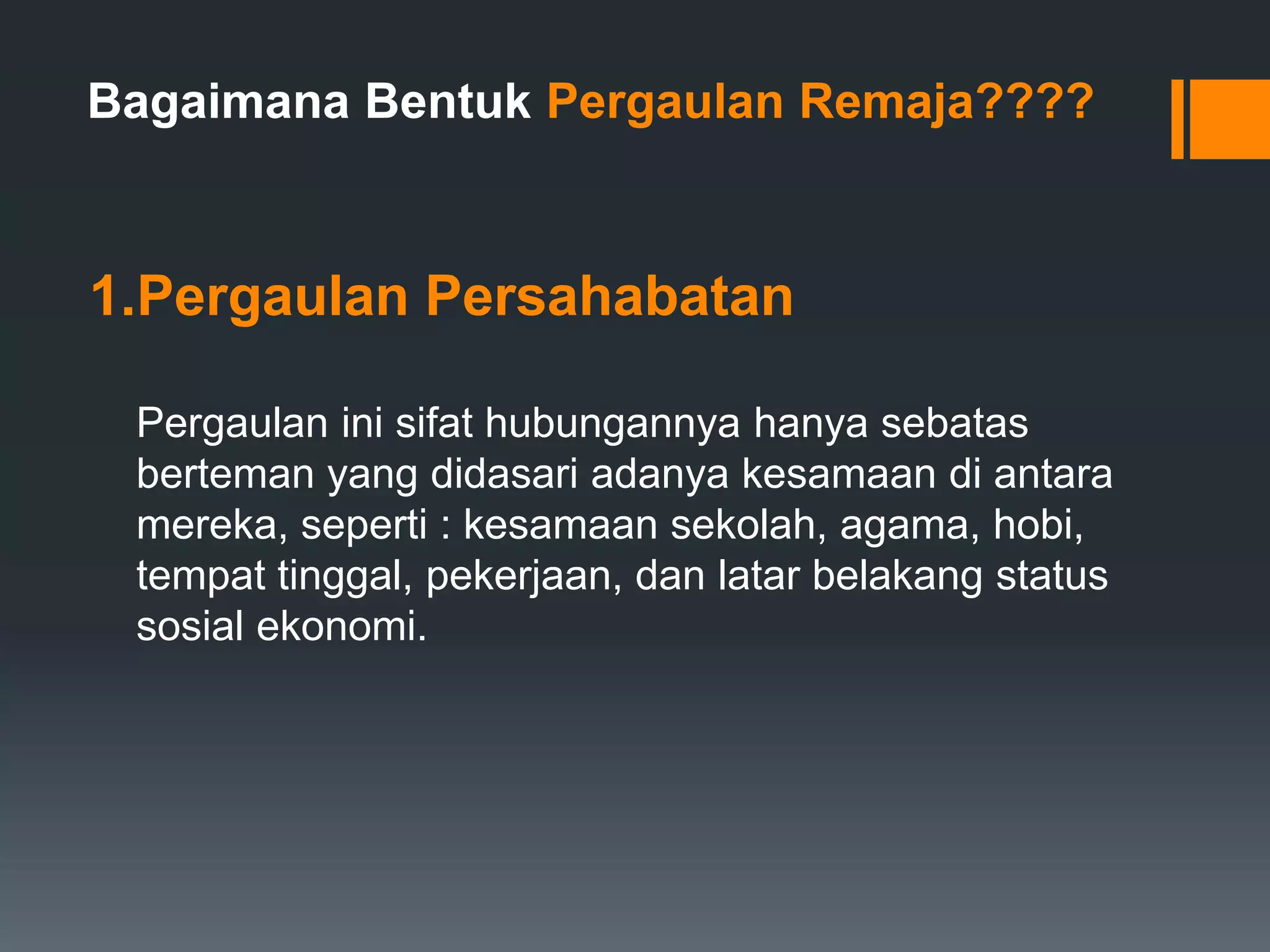 Bagaimana Bentuk Pergaulan Remaja????

1.Pergaulan Persahabatan

Pergaulan ini sifat hubungannya hanya sebatas berteman yang didasari adanya kesamaan di antara mereka, seperti : kesamaan sekolah, agama, hobi, tempat tinggal, pekerjaan, dan latar belakang status sosial ekonomi.